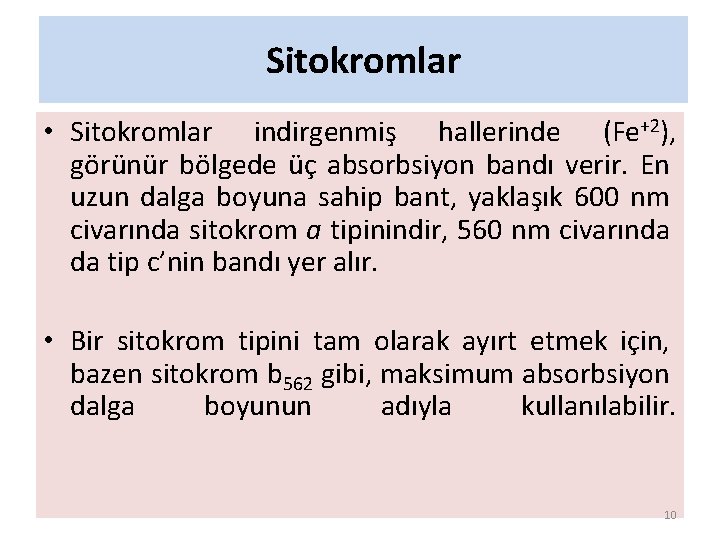 Sitokromlar

• Sitokromlar indirgenmiş hallerinde ($Fe^{+2}$), görünür bölgede üç absorbsiyon bandı verir. En uzun dalga boyuna sahip bant, yaklaşık 600 nm civarında sitokrom *a* tipinindir, 560 nm civarında da tip c'nin bandı yer alır.

• Bir sitokrom tipini tam olarak ayırt etmek için, bazen sitokrom $b_{562}$ gibi, maksimum absorbsiyon dalga boyunun adıyla kullanılabilir.

10